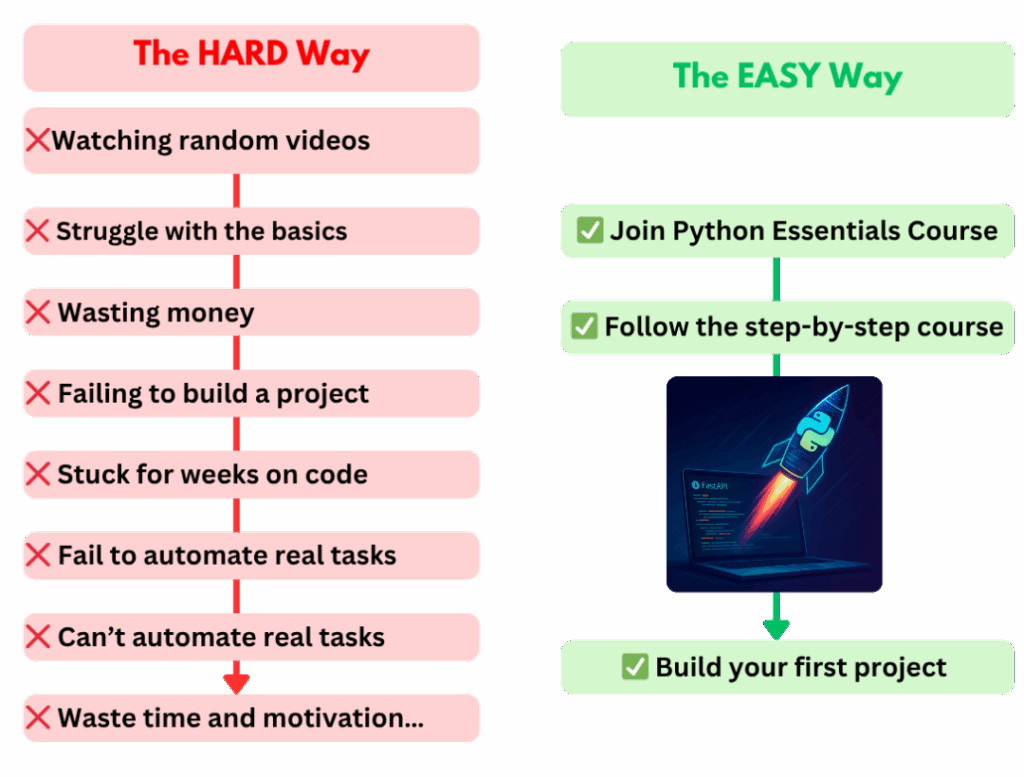 The HARD Way

❌Watching random videos

❌ Struggle with the basics

❌ Wasting money

❌ Failing to build a project

❌ Stuck for weeks on code

❌ Fail to automate real tasks

❌ Can't automate real tasks

❌ Waste time and motivation...

The EASY Way

✅ Join Python Essentials Course

✅ Follow the step-by-step course

FastAPI

✅ Build your first project